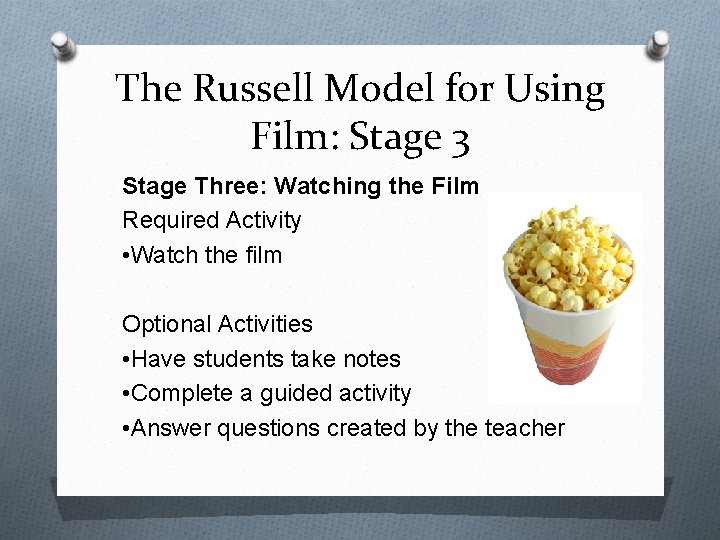 The Russell Model for Using Film: Stage 3

Stage Three: Watching the Film
Required Activity
•Watch the film

Optional Activities
•Have students take notes
•Complete a guided activity
•Answer questions created by the teacher